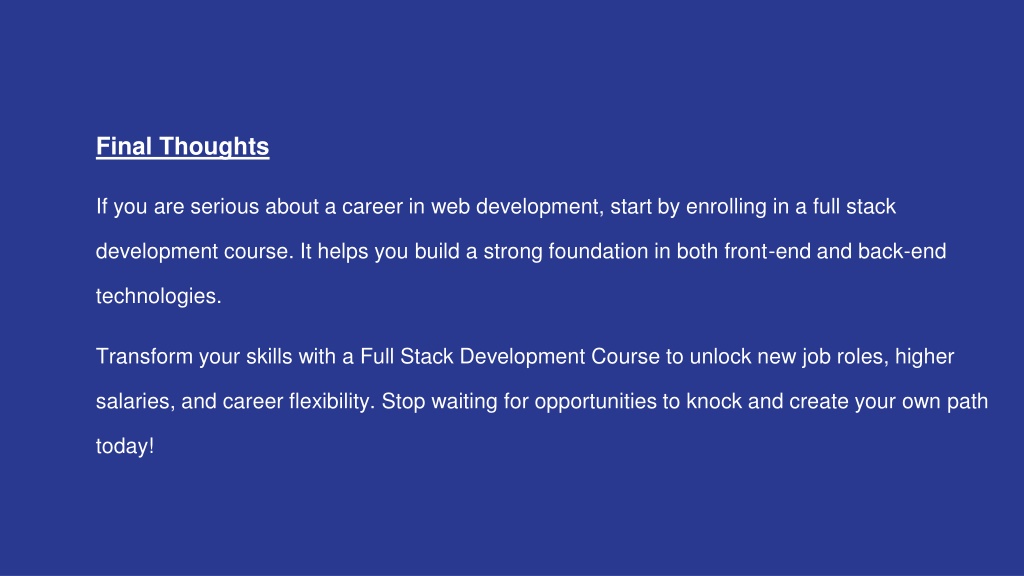 Final Thoughts

If you are serious about a career in web development, start by enrolling in a full stack development course. It helps you build a strong foundation in both front-end and back-end technologies.

Transform your skills with a Full Stack Development Course to unlock new job roles, higher salaries, and career flexibility. Stop waiting for opportunities to knock and create your own path today!